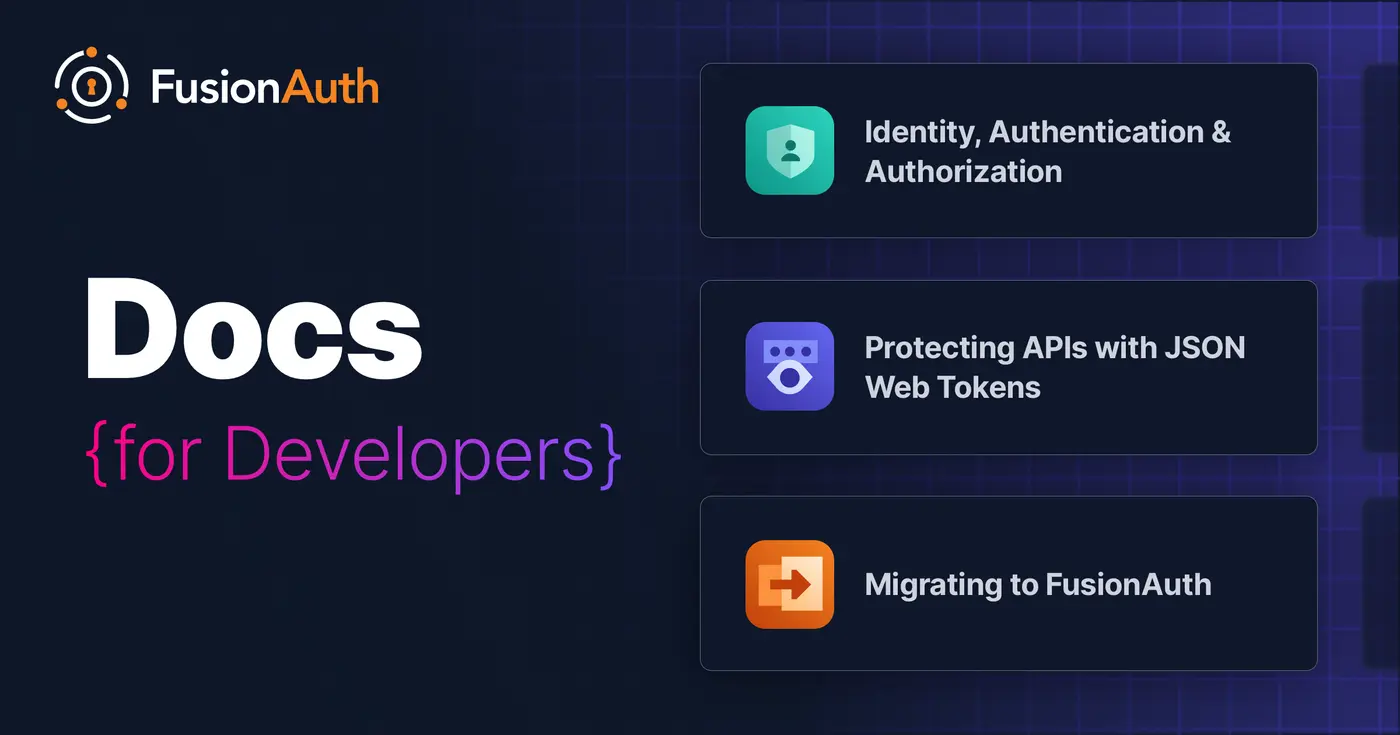 FusionAuth

Docs
{for Developers}

Identity, Authentication & Authorization

Protecting APIs with JSON Web Tokens

Migrating to FusionAuth